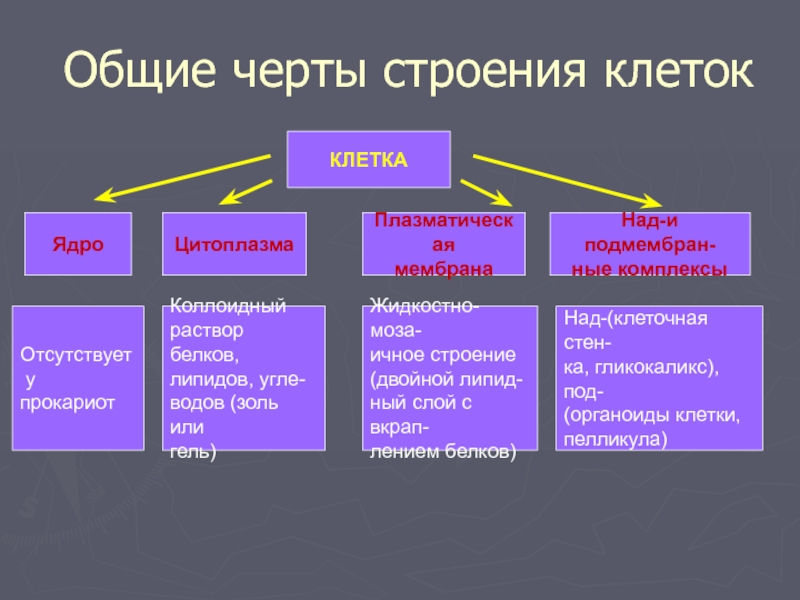 Общие черты строения клеток

КЛЕТКА

Ядро

Цитоплазма

Плазматическая мембрана

Над-и подмембранные комплексы

Отсутствует у прокариот

Коллоидный раствор белков, липидов, углеводов (золь или гель)

Жидкостно-мозаичное строение (двойной липидный слой с вкраплением белков)

Над-(клеточная стенка, гликокаликс), под-(органоиды клетки, пелликула)